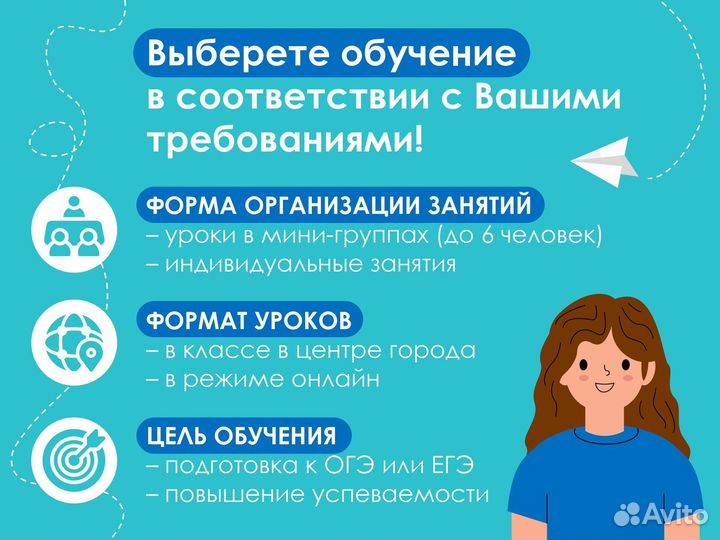 Выберете обучение в соответствии с Вашими требованиями!

ФОРМА ОРГАНИЗАЦИИ ЗАНЯТИЙ
– уроки в мини-группах (до 6 человек)
– индивидуальные занятия

ФОРМАТ УРОКОВ
– в классе в центре города
– в режиме онлайн

ЦЕЛЬ ОБУЧЕНИЯ
– подготовка к ОГЭ или ЕГЭ
– повышение успеваемости

Avito